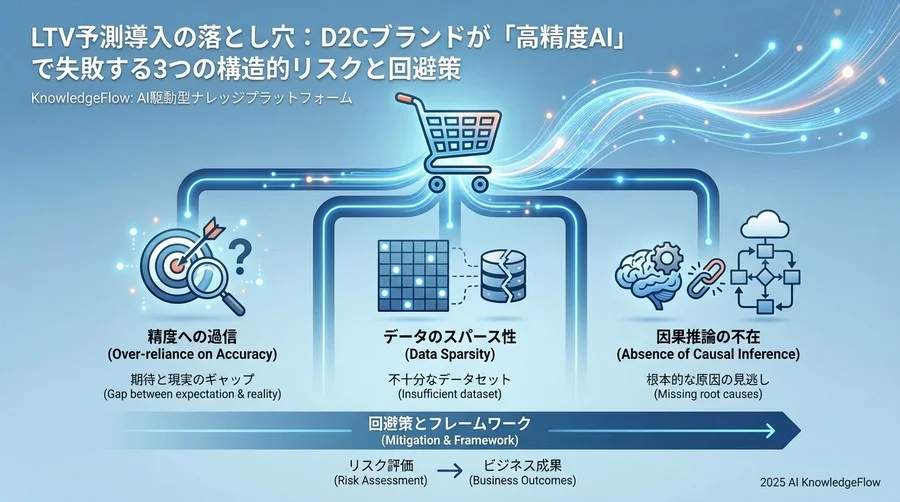 LTV予測導入の落とし穴：D2Cブランドが「高精度AI」で失敗する3つの構造的リスクと回避策

KnowledgeFlow: AI駆動型ナレッジプラットフォーム

精度への過信
(Over-reliance on Accuracy)
期待と現実のギャップ
(Gap between expectation & reality)

データのスパース性
(Data Sparsity)
不十分なデータセット
(Insufficient dataset)

因果推論の不在
(Absence of Causal Inference)
根本的な原因の見逃し
(Missing root causes)

回避策とフレームワーク
(Mitigation & Framework)

リスク評価
(Risk Assessment)

ビジネス成果
(Business Outcomes)

2025 AI KnowledgeFlow